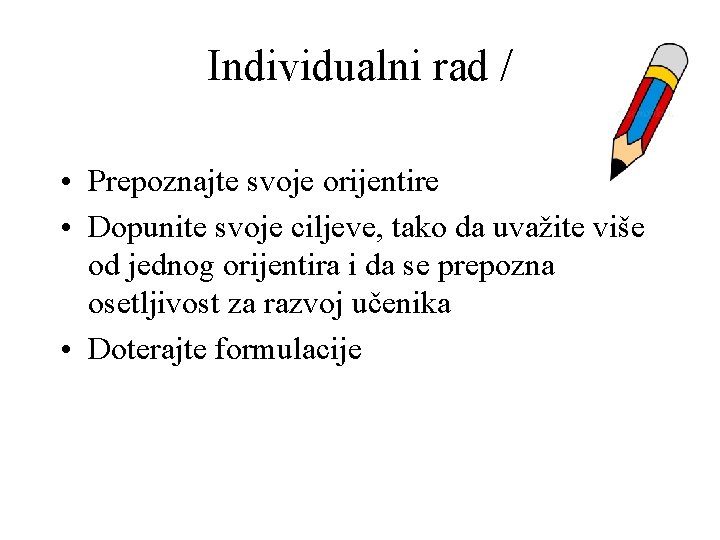 Individualni rad /

• Prepoznajte svoje orijentire
• Dopunite svoje ciljeve, tako da uvažite više od jednog orijentira i da se prepozna osetljivost za razvoj učenika
• Doterajte formulacije